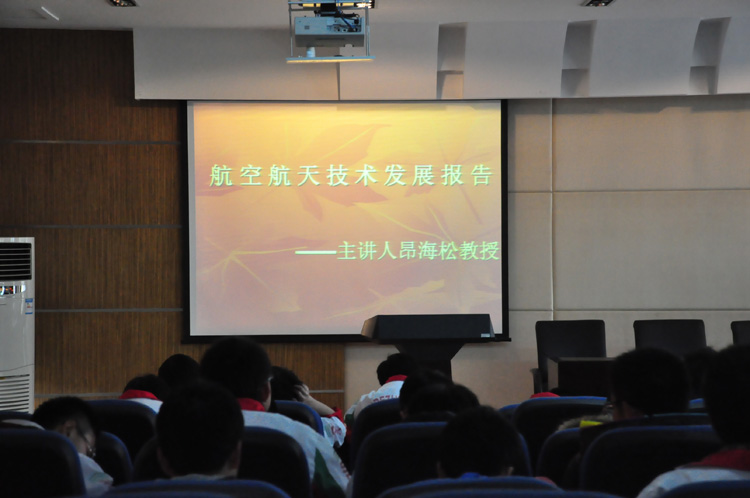 航空航天技术发展报告

——主讲人昂海松教授